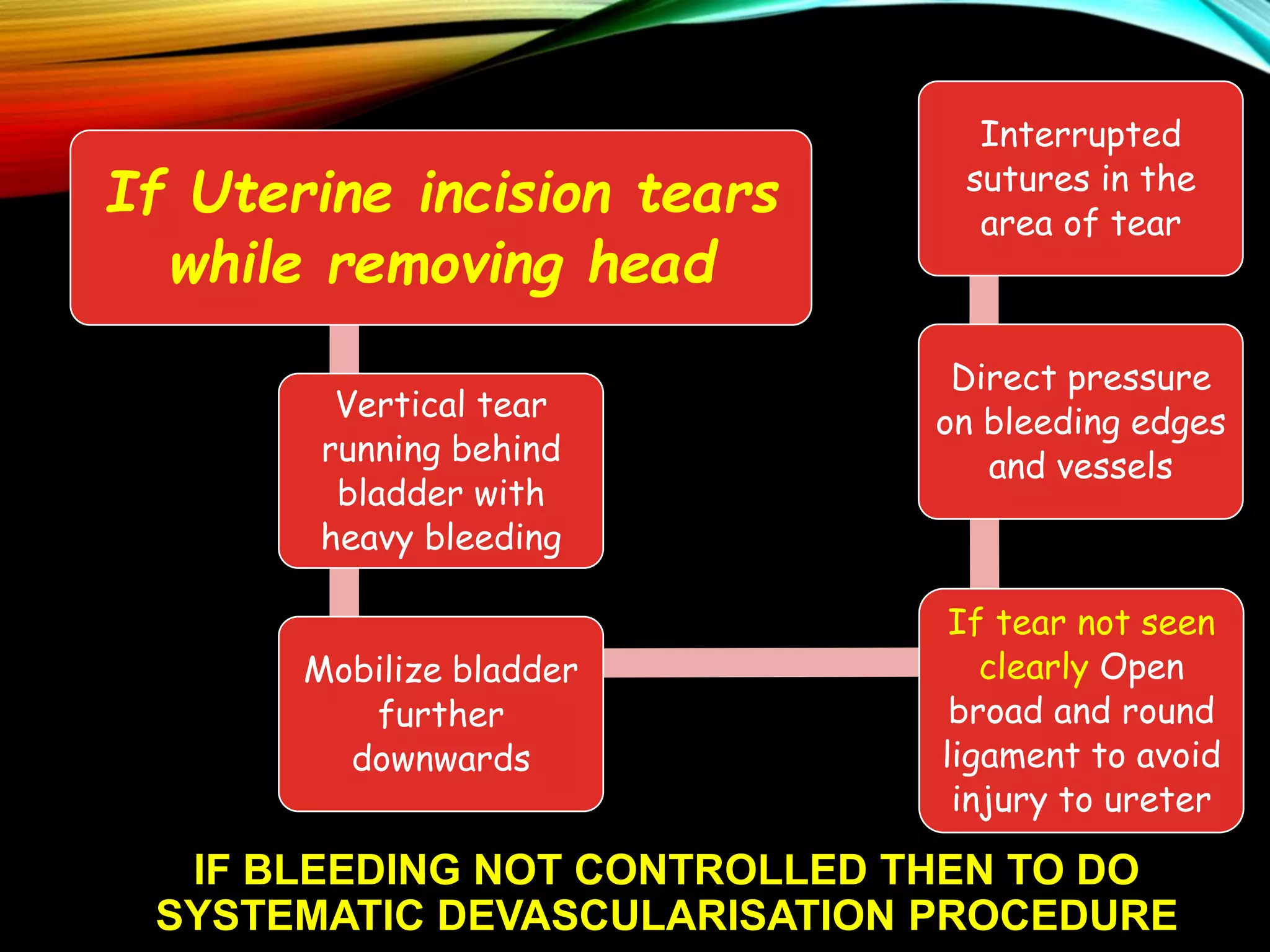 If Uterine incision tears while removing head

Vertical tear running behind bladder with heavy bleeding

Mobilize bladder further downwards

If tear not seen clearly Open broad and round ligament to avoid injury to ureter

Direct pressure on bleeding edges and vessels

Interrupted sutures in the area of tear

IF BLEEDING NOT CONTROLLED THEN TO DO SYSTEMATIC DEVASCULARISATION PROCEDURE